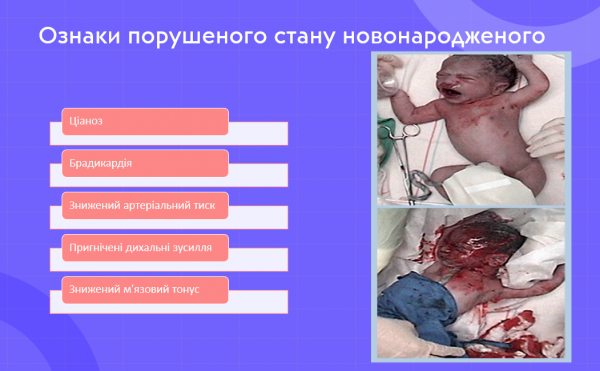 Ознаки порушеного стану новонародженого

Ціаноз

Брадикардія

Знижений артеріальний тиск

Пригнічені дихальні зусилля

Знижений м'язовий тонус